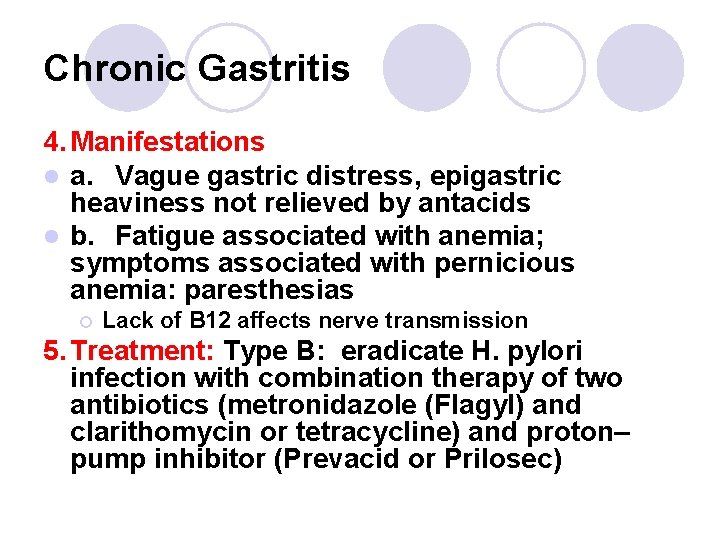 Chronic Gastritis

4. Manifestations

a. Vague gastric distress, epigastric heaviness not relieved by antacids

b. Fatigue associated with anemia; symptoms associated with pernicious anemia: paresthesias

Lack of B12 affects nerve transmission

5. Treatment: Type B: eradicate H. pylori infection with combination therapy of two antibiotics (metronidazole (Flagyl) and clarithomycin or tetracycline) and proton–pump inhibitor (Prevacid or Prilosec)